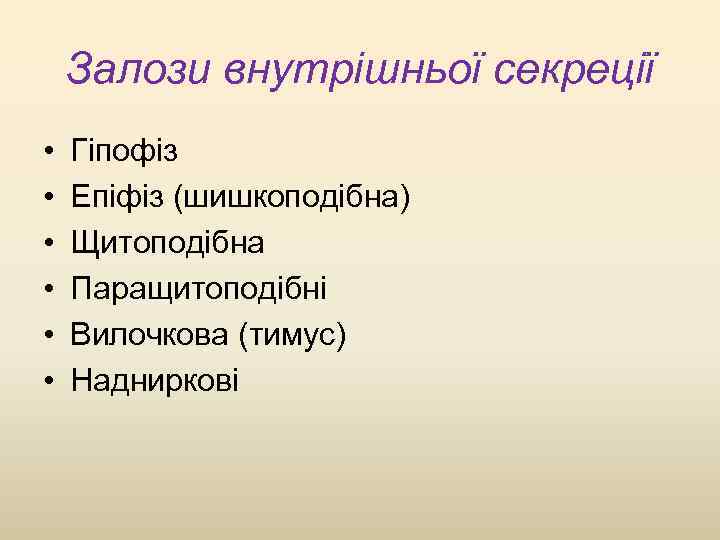 Залози внутрішньої секреції

• Гіпофіз
• Епіфіз (шишкоподібна)
• Щитоподібна
• Паращитоподібні
• Вилочкова (тимус)
• Надниркові